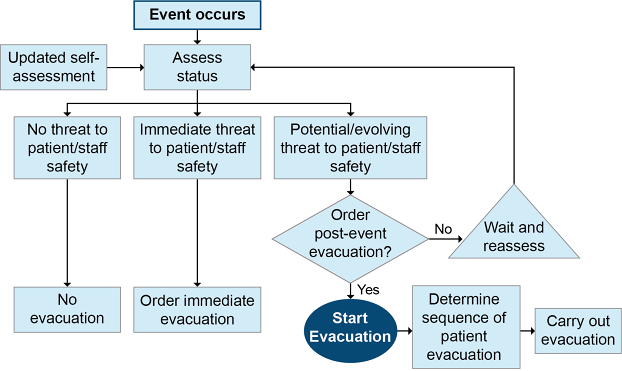 Event occurs

Updated self-assessment

Assess status

No threat to patient/staff safety

Immediate threat to patient/staff safety

Potential/evolving threat to patient/staff safety

Order post-event evacuation?

No

Wait and reassess

Yes

No evacuation

Order immediate evacuation

Start Evacuation

Determine sequence of patient evacuation

Carry out evacuation